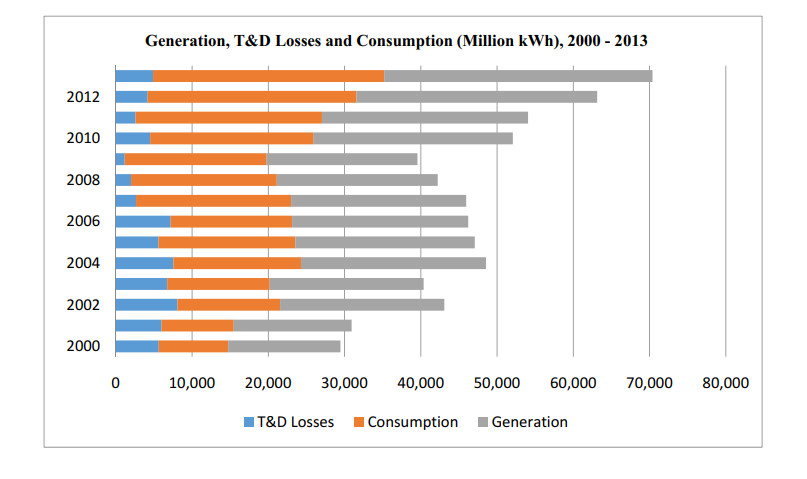 Generation, T&D Losses and Consumption (Million kWh), 2000 - 2013

2012
2010
2008
2006
2004
2002
2000

0
10,000
20,000
30,000
40,000
50,000
60,000
70,000
80,000

T&D Losses
Consumption
Generation